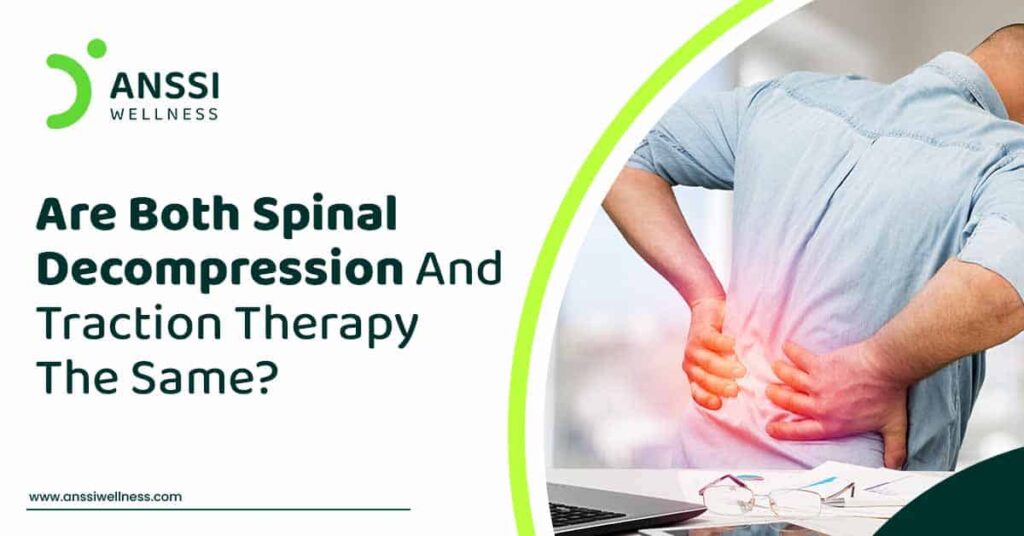 ANSSI
WELLNESS

Are Both Spinal Decompression And Traction Therapy The Same?

www.anssiwellness.com